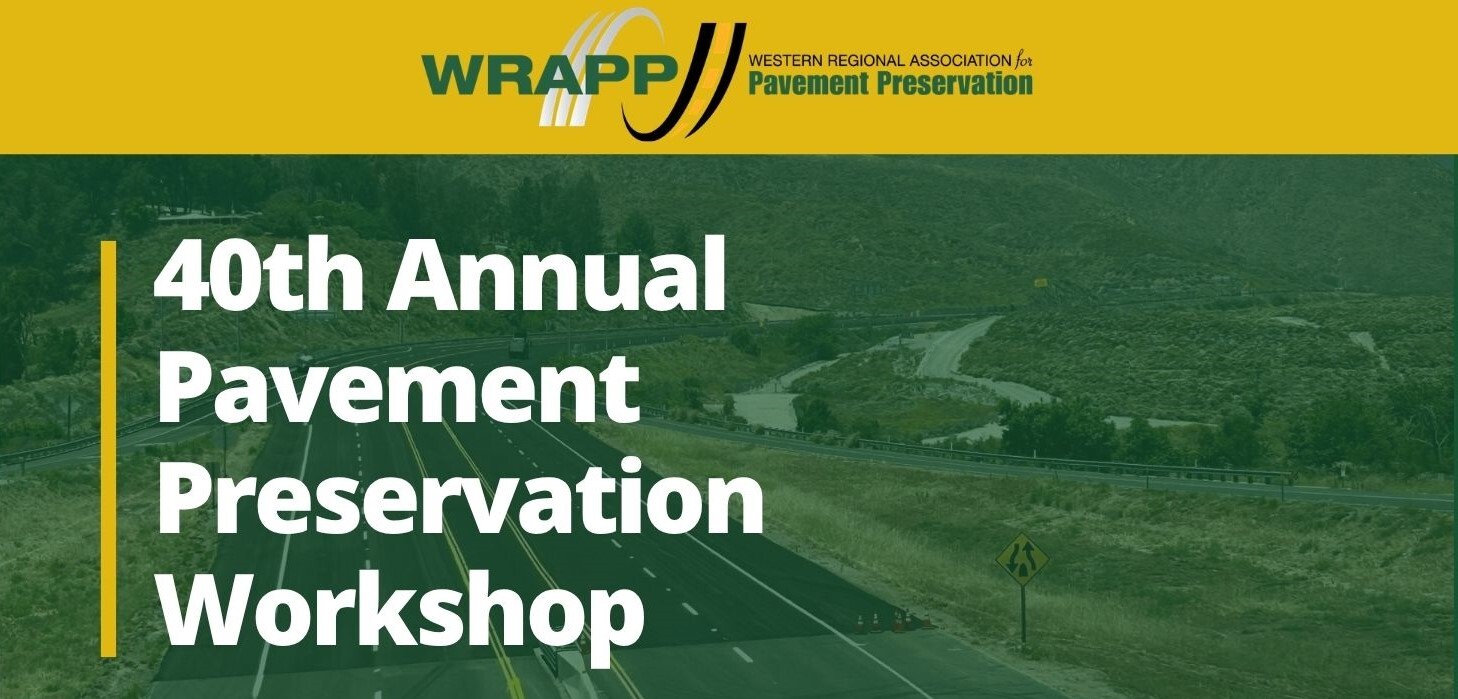 WRAPP WESTERN REGIONAL ASSOCIATION for Pavement Preservation

40th Annual Pavement Preservation Workshop